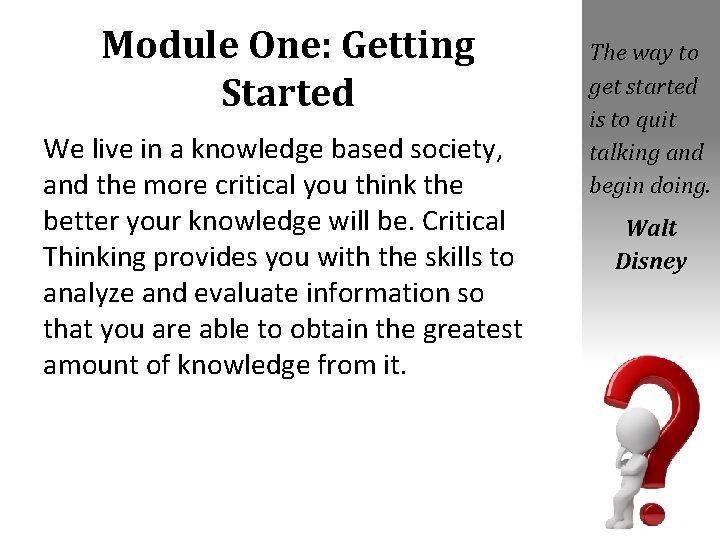 Module One: Getting Started

We live in a knowledge based society, and the more critical you think the better your knowledge will be. Critical Thinking provides you with the skills to analyze and evaluate information so that you are able to obtain the greatest amount of knowledge from it.

The way to get started is to quit talking and begin doing.

Walt Disney